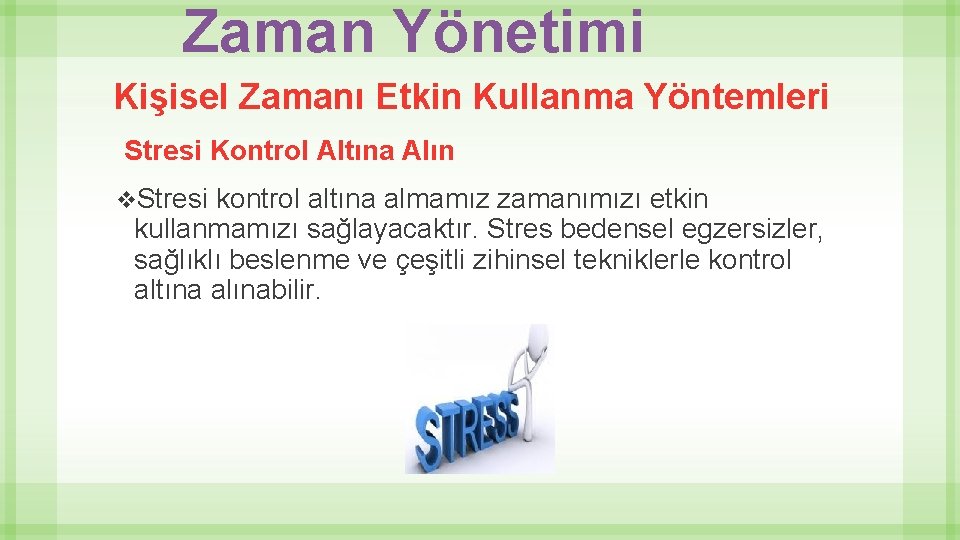 Zaman Yönetimi

Kişisel Zamanı Etkin Kullanma Yöntemleri

Stresi Kontrol Altına Alın

❖Stresi kontrol altına almamız zamanımızı etkin kullanmamızı sağlayacaktır. Stres bedensel egzersizler, sağlıklı beslenme ve çeşitli zihinsel tekniklerle kontrol altına alınabilir.

STRESS